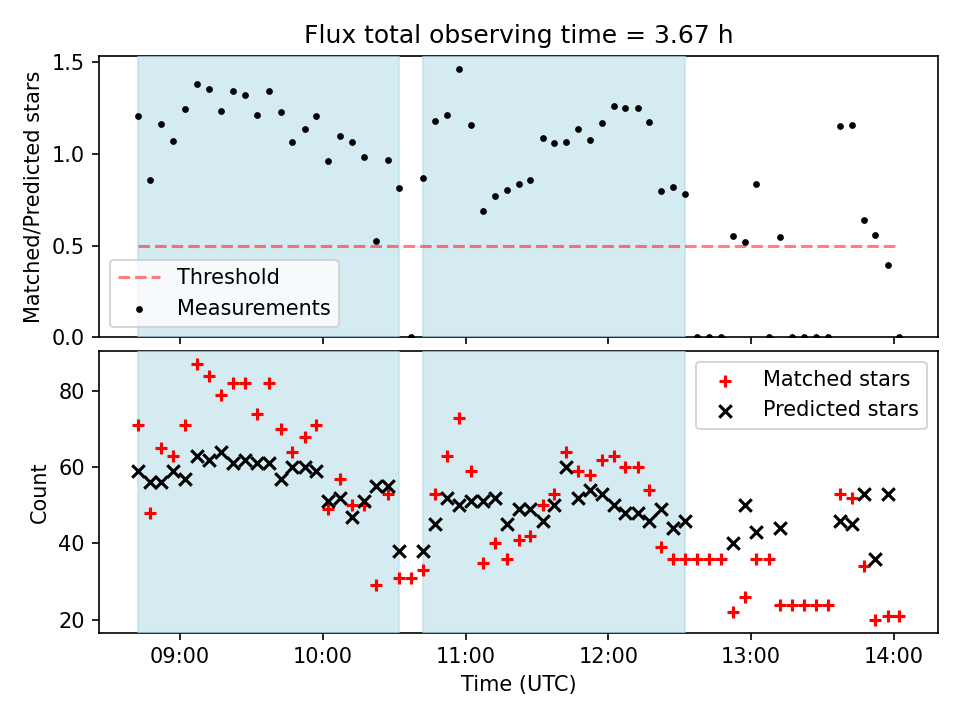 Flux total observing time = 3.67 h

Matched/Predicted stars

1.5
1.0
0.5
0.0

Threshold
Measurements

Count

80
60
40
20

Matched stars
Predicted stars

09:00 10:00 11:00 12:00 13:00 14:00

Time (UTC)